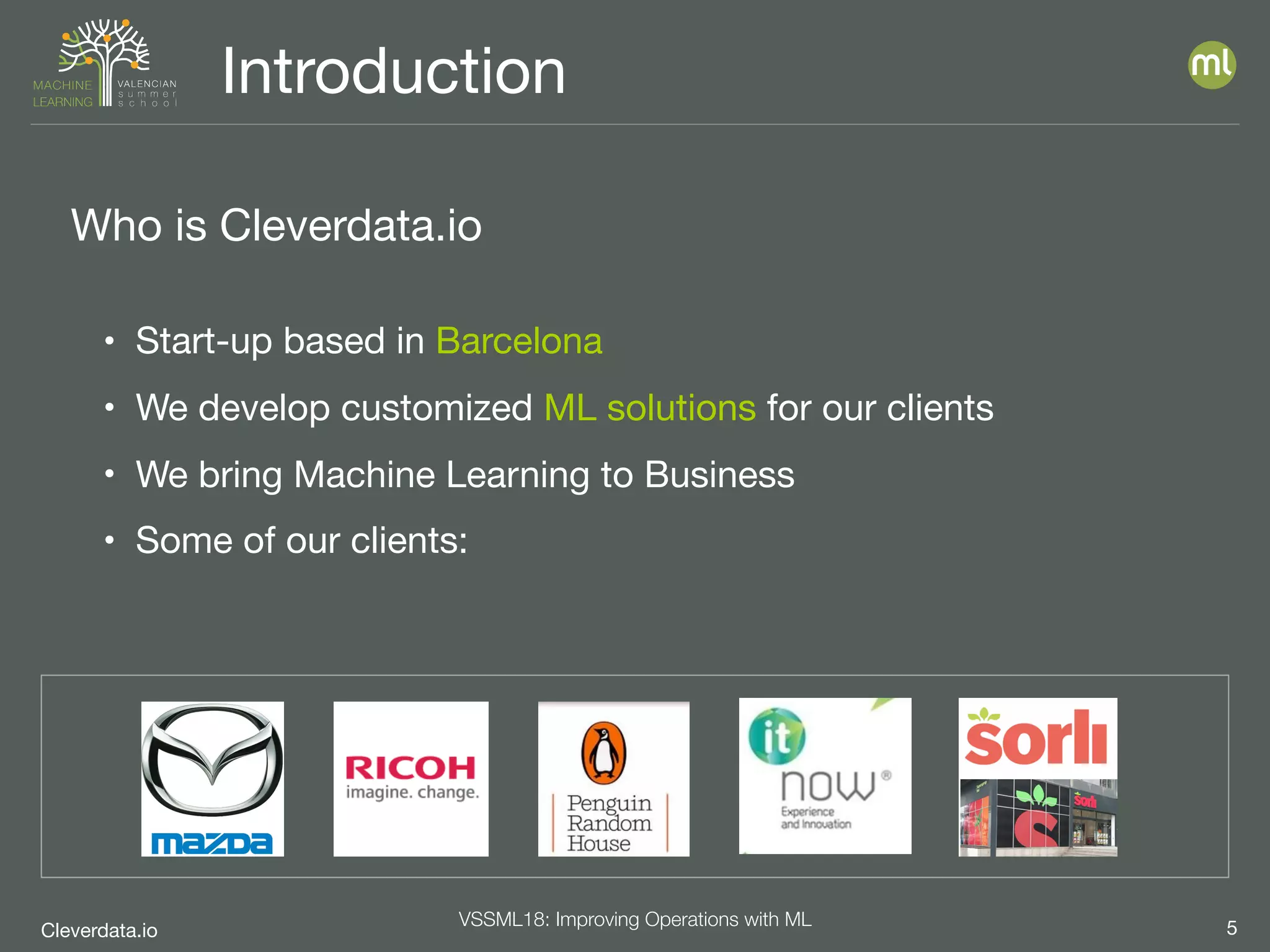 MACHINE LEARNING VALENCIAN summer school

Introduction

ml

Who is Cleverdata.io

• Start-up based in Barcelona
• We develop customized ML solutions for our clients
• We bring Machine Learning to Business
• Some of our clients:

mazda

RICOH imagine. change.

Penguin Random House

it now® Experience and Innovation

sorli

Sorli

Cleverdata.io

VSSML18: Improving Operations with ML

5